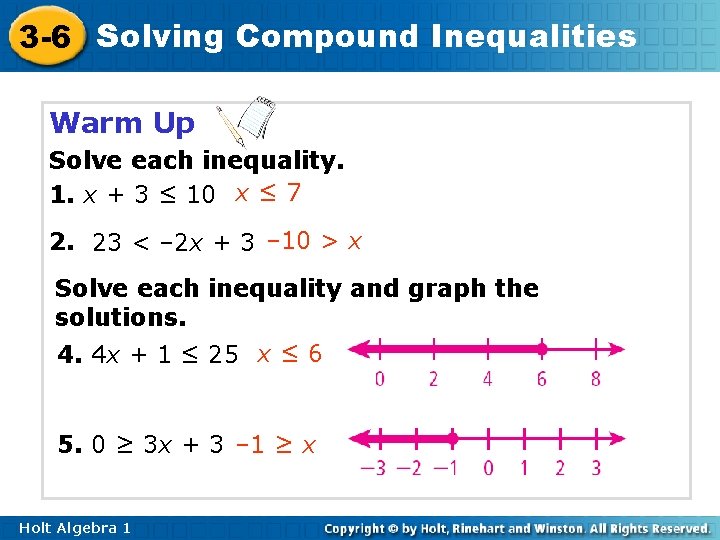 3-6 Solving Compound Inequalities

Warm Up

Solve each inequality.

1. $x + 3 \leq 10$ $x \leq 7$

2. $23 < -2x + 3$ $-10 > x$

Solve each inequality and graph the solutions.

4. $4x + 1 \leq 25$ $x \leq 6$

0 2 4 6 8

5. $0 \geq 3x + 3$ $-1 \geq x$

−3 −2 −1 0 1 2 3

Holt Algebra 1

Copyright © by Holt, Rinehart and Winston. All Rights Reserved.